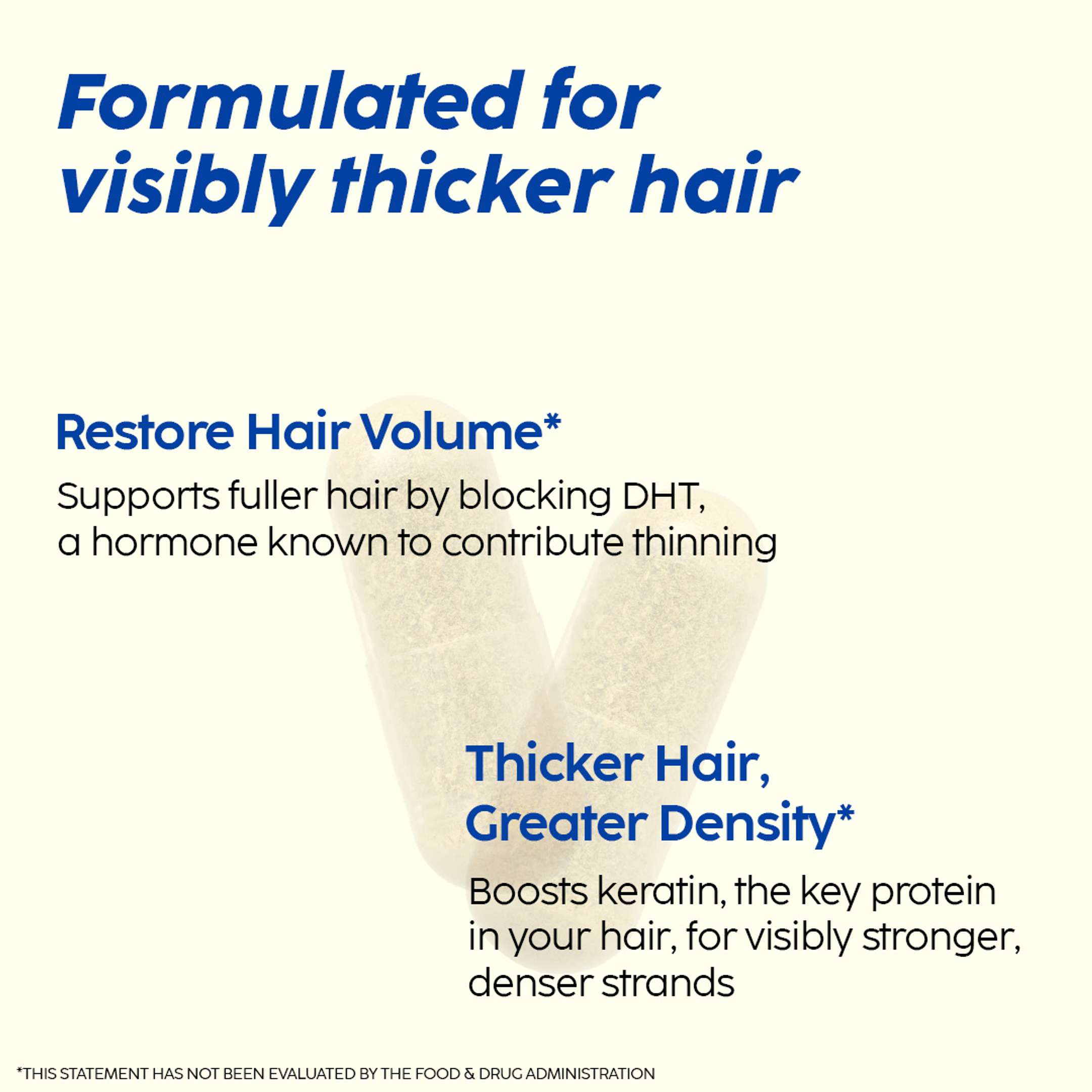 Formulated for visibly thicker hair

Restore Hair Volume*

Supports fuller hair by blocking DHT, a hormone known to contribute thinning

Thicker Hair, Greater Density*

Boosts keratin, the key protein in your hair, for visibly stronger, denser strands

*THIS STATEMENT HAS NOT BEEN EVALUATED BY THE FOOD & DRUG ADMINISTRATION